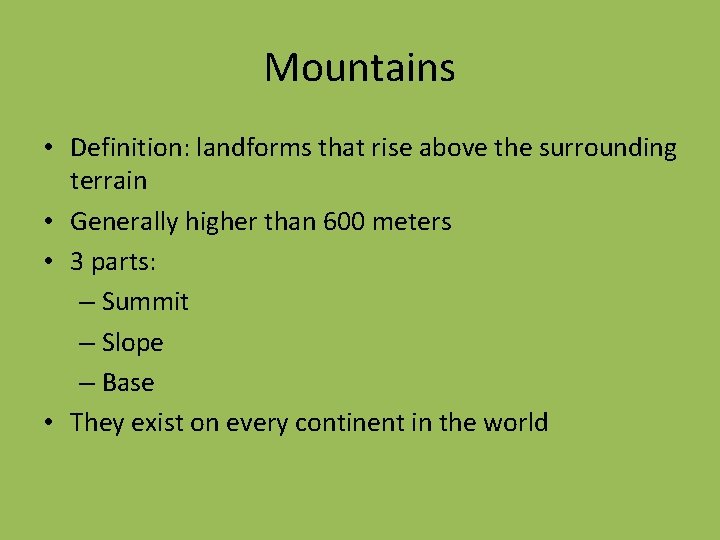 Mountains

• Definition: landforms that rise above the surrounding terrain
• Generally higher than 600 meters
• 3 parts:
– Summit
– Slope
– Base
• They exist on every continent in the world